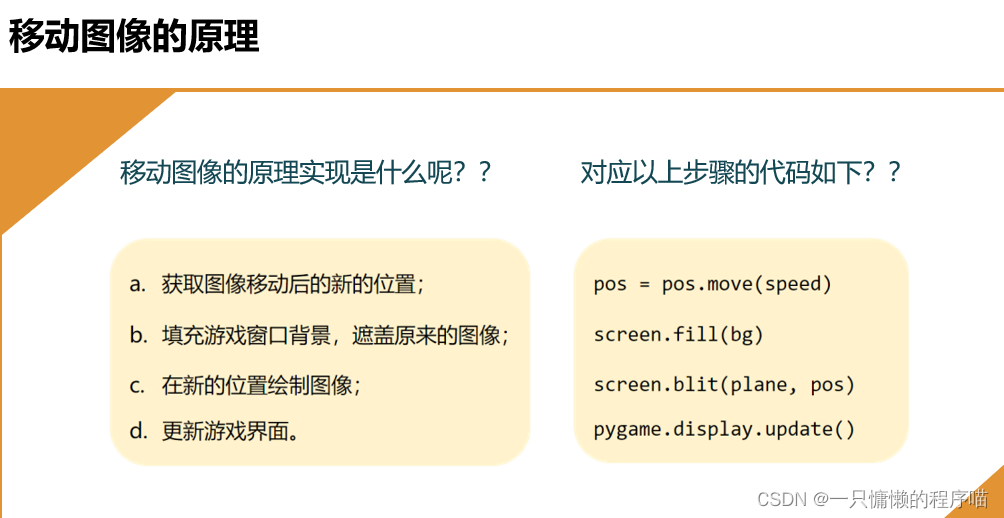 移动图像的原理

移动图像的原理实现是什么呢？？

a. 获取图像移动后的新的位置；

b. 填充游戏窗口背景，遮盖原来的图像；

c. 在新的位置绘制图像；

d. 更新游戏界面。

对应以上步骤的代码如下？？

pos = pos.move(speed)

screen.fill(bg)

screen.blit(plane, pos)

pygame.display.update()

CSDN @一只慵懒的程序喵